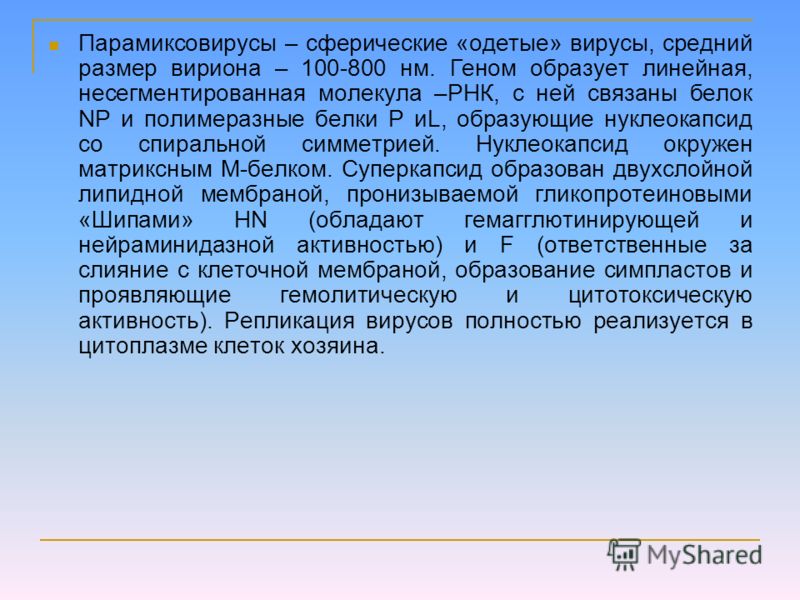 Парамиксовирусы – сферические «одетые» вирусы, средний размер вириона – 100-800 нм. Геном образует линейная, несегментированная молекула –РНК, с ней связаны белок NP и полимеразные белки P иL, образующие нуклеокапсид со спиральной симметрией. Нуклеокапсид окружен матриксным М-белком. Суперкапсид образован двухслойной липидной мембраной, пронизываемой гликопротеиновыми «Шипами» HN (обладают гемагглютинирующей и нейраминидазной активностью) и F (ответственные за слияние с клеточной мембраной, образование симпластов и проявляющие гемолитическую и цитотоксическую активность). Репликация вирусов полностью реализуется в цитоплазме клеток хозяина.

MyShared